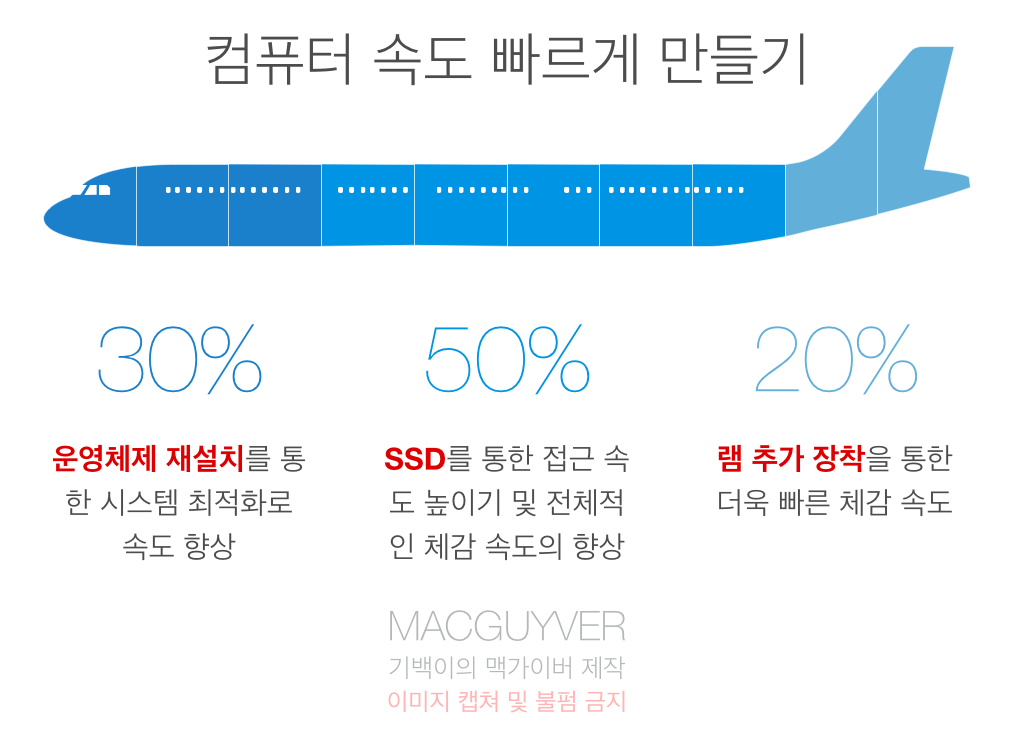 컴퓨터 속도 빠르게 만들기

30%

운영체제 재설치를 통한 시스템 최적화로 속도 향상

50%

SSD를 통한 접근 속도 높이기 및 전체적인 체감 속도의 향상

20%

램 추가 장착을 통한 더욱 빠른 체감 속도

MACGUYVER
기백이의 맥가이버 제작
이미지 캡쳐 및 불펌 금지